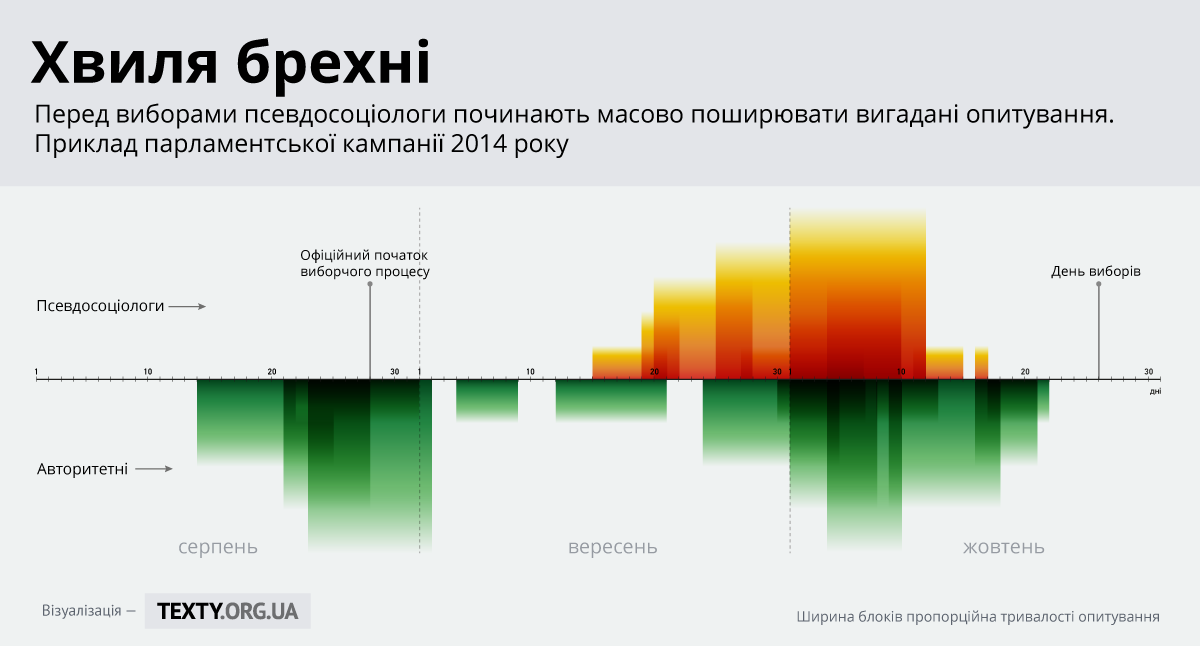 Хвиля брехні

Перед виборами псевдосоціологи починають масово поширювати вигадані опитування. Приклад парламентської кампанії 2014 року

Офіційний початок виборчого процесу

День виборів

Псевдосоціологи

1 10 20 30 1 10 20 30 1 10 20 30

дні

Авторитетні

серпень

вересень

жовтень

Візуалізація – TEXTY.ORG.UA

Ширина блоків пропорційна тривалості опитування